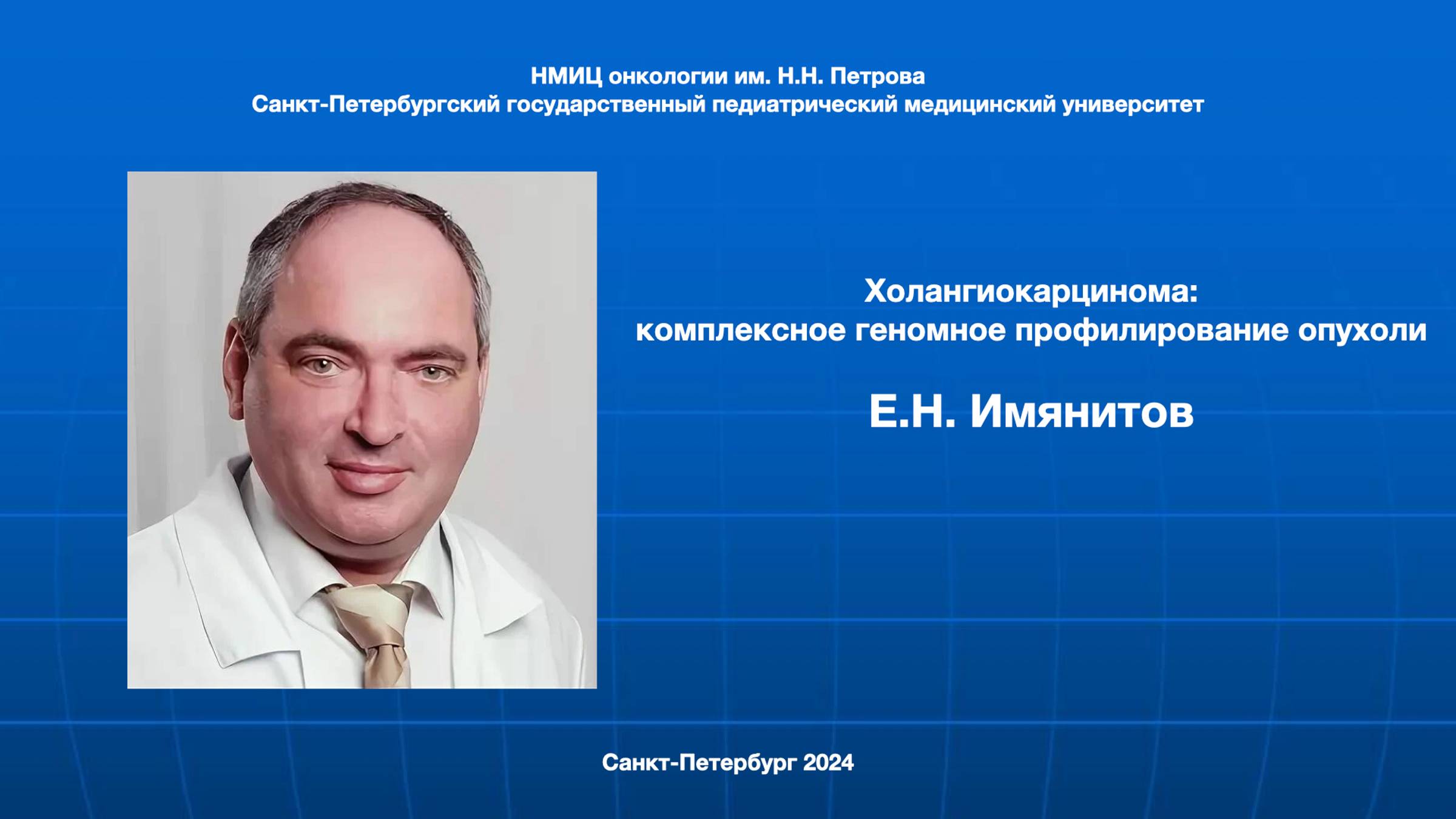 НМИЦ онкологии им. Н.Н. Петрова
Санкт-Петербургский государственный педиатрический медицинский университет

Холангиокарцинома:
комплексное геномное профилирование опухоли

Е.Н. Имянитов

Санкт-Петербург 2024